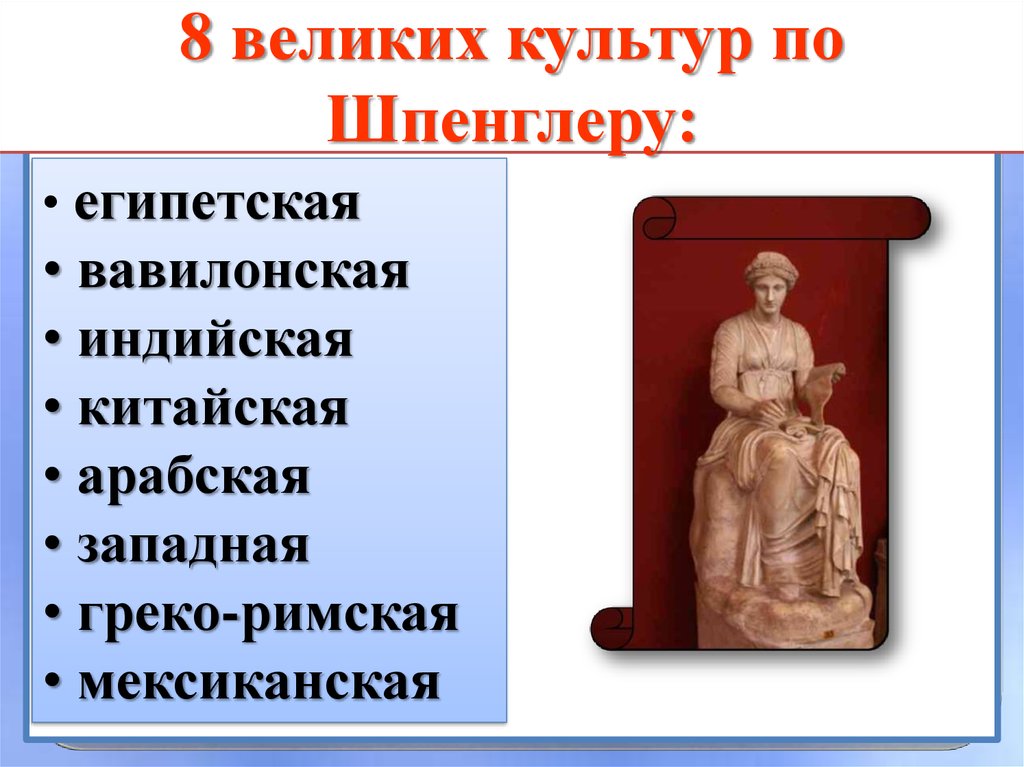 8 великих культур по Шпенглеру:

• египетская
• вавилонская
• индийская
• китайская
• арабская
• западная
• греко-римская
• мексиканская